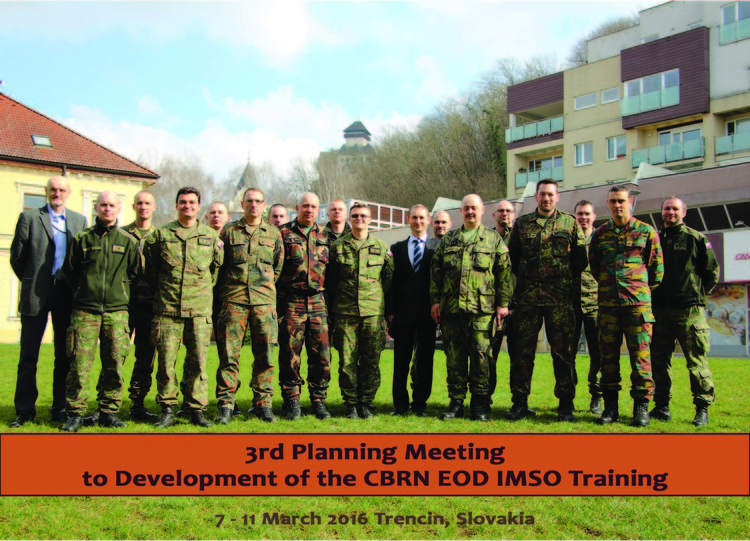 3rd Planning Meeting
to Development of the CBRN EOD IMSO Training

7 - 11 March 2016 Trencin, Slovakia